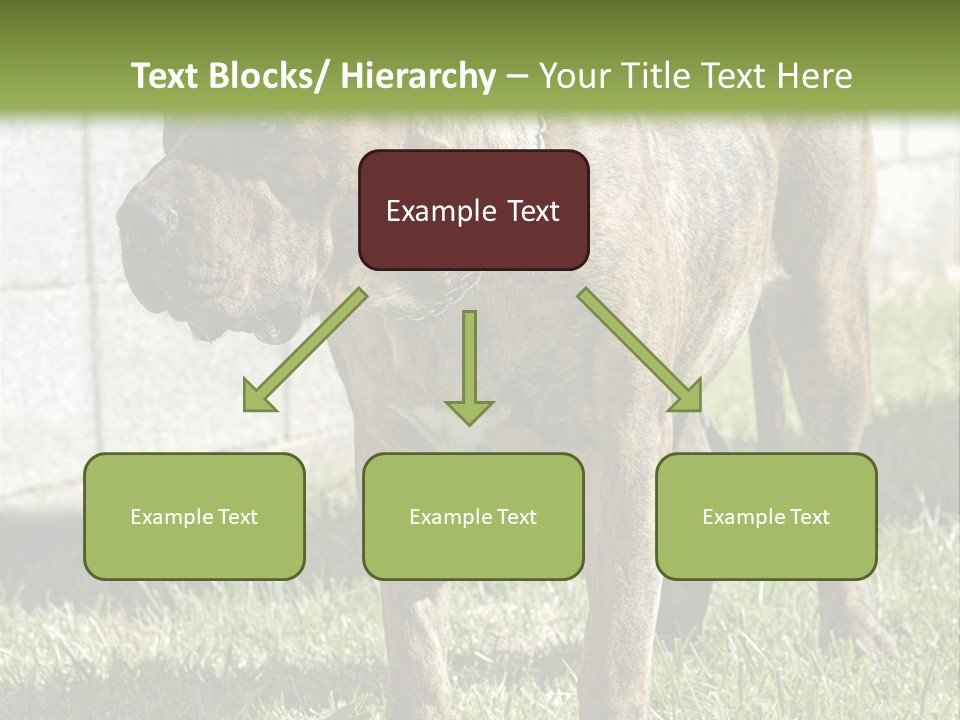 Text Blocks/ Hierarchy – Your Title Text Here

Example Text

Example Text

Example Text

Example Text